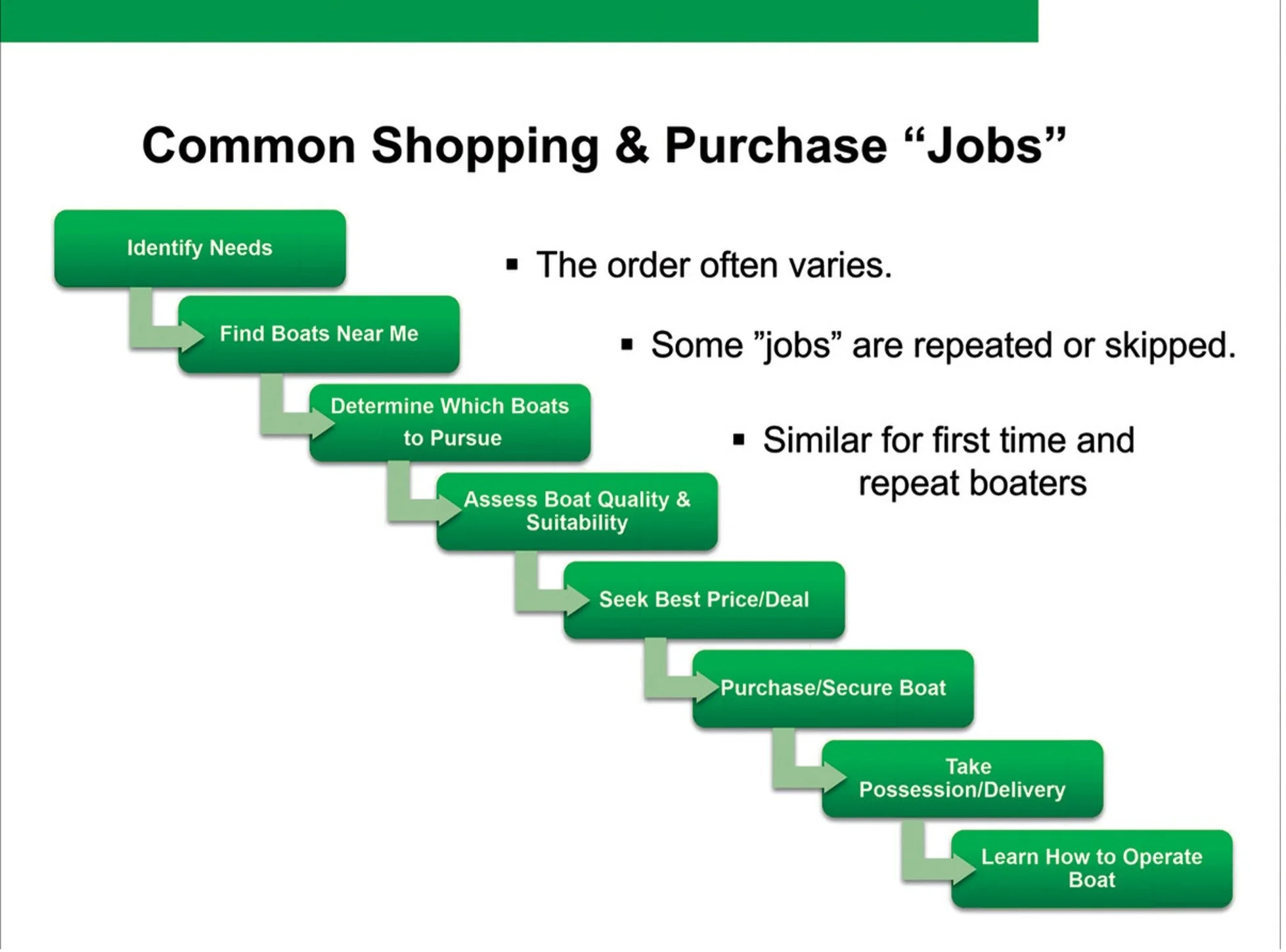 Common Shopping & Purchase “Jobs”

Identify Needs

Find Boats Near Me

Determine Which Boats to Pursue

Assess Boat Quality & Suitability

Seek Best Price/Deal

Purchase/Secure Boat

Take Possession/Delivery

Learn How to Operate Boat

▪ The order often varies.

▪ Some ”jobs” are repeated or skipped.

▪ Similar for first time and repeat boaters